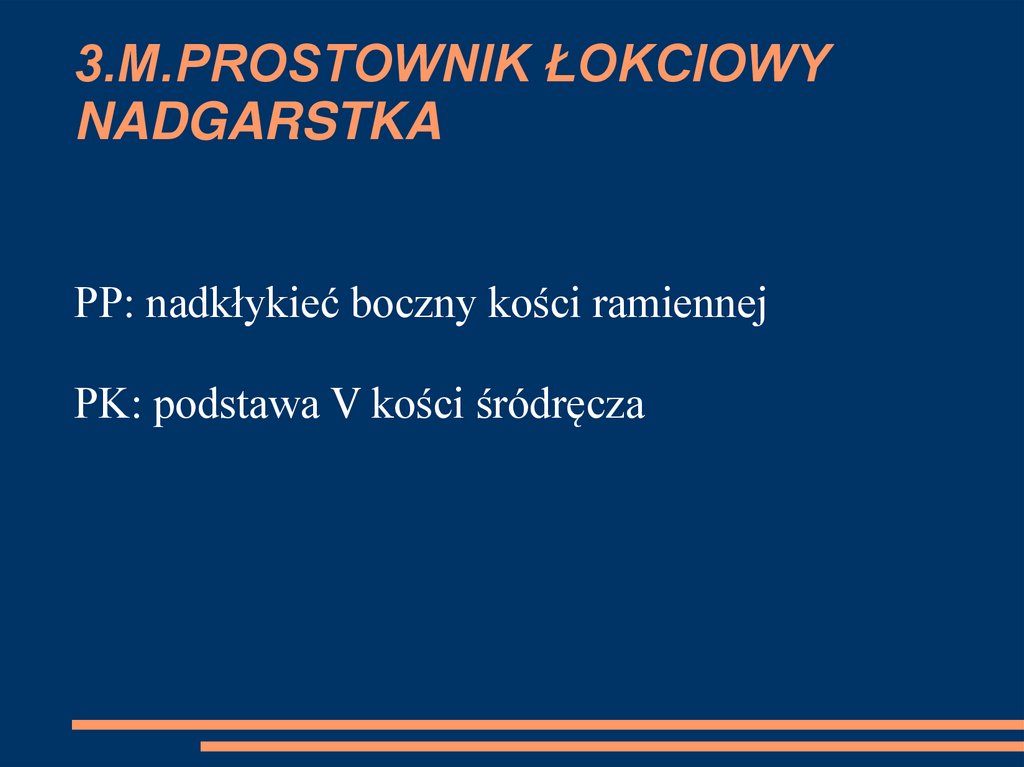 3.M.PROSTOWNIK ŁOKCIOWY NADGARSTKA

PP: nadkłykieć boczny kości ramiennej

PK: podstawa V kości śródręcza